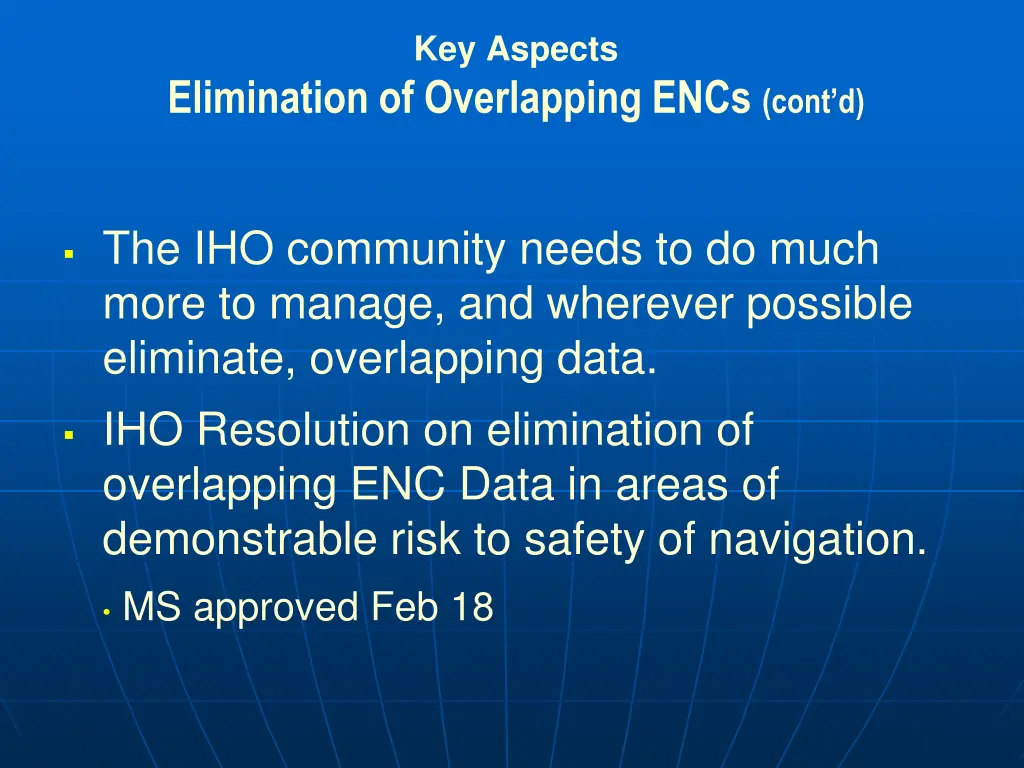 Key Aspects
Elimination of Overlapping ENCs (cont'd)

▪ The IHO community needs to do much more to manage, and wherever possible eliminate, overlapping data.

▪ IHO Resolution on elimination of overlapping ENC Data in areas of demonstrable risk to safety of navigation.

• MS approved Feb 18